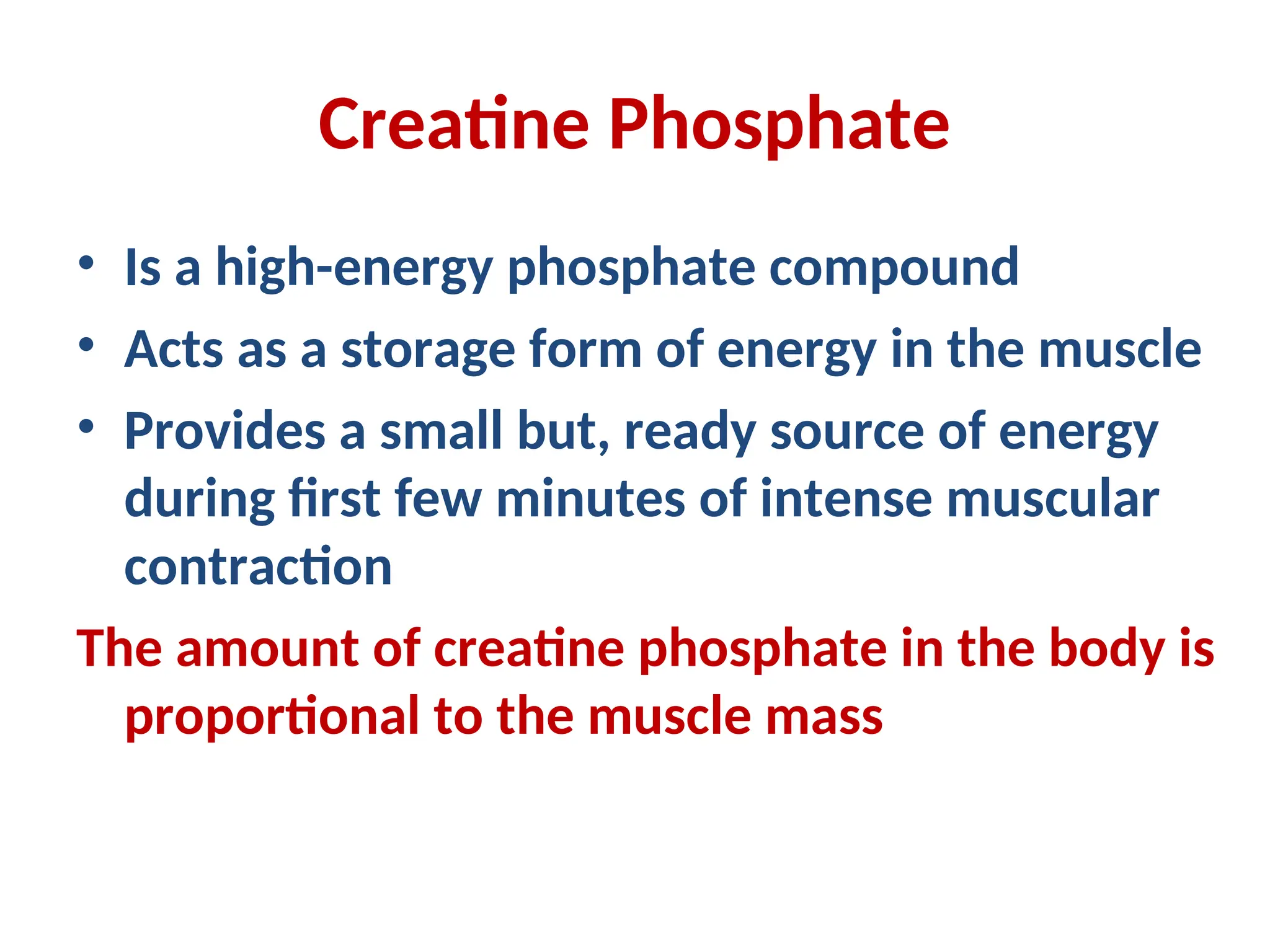 Creatine Phosphate

• Is a high-energy phosphate compound
• Acts as a storage form of energy in the muscle
• Provides a small but, ready source of energy during first few minutes of intense muscular contraction

The amount of creatine phosphate in the body is proportional to the muscle mass